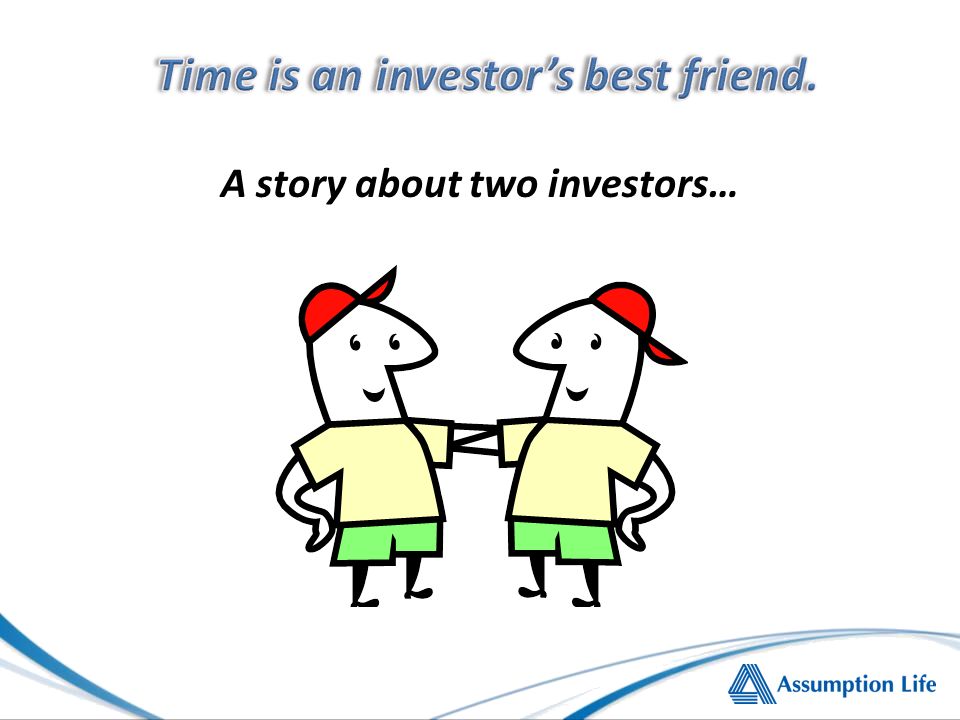 Time is an investor's best friend.

A story about two investors…

Assumption Life